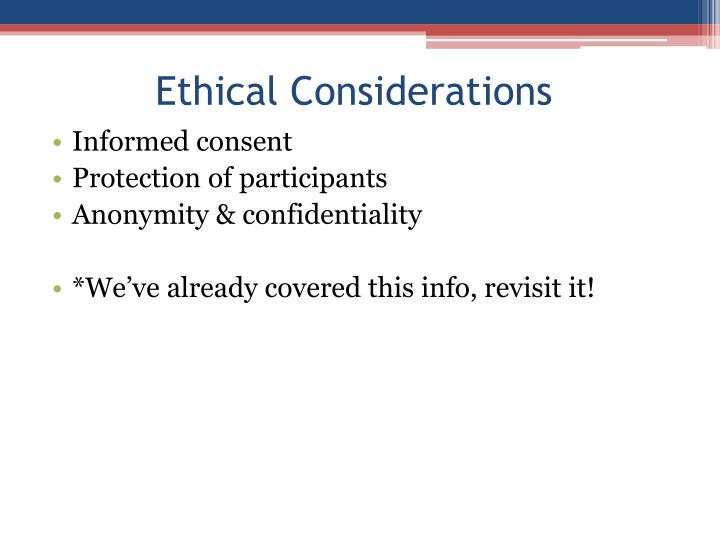 Ethical Considerations

• Informed consent
• Protection of participants
• Anonymity & confidentiality

• *We've already covered this info, revisit it!